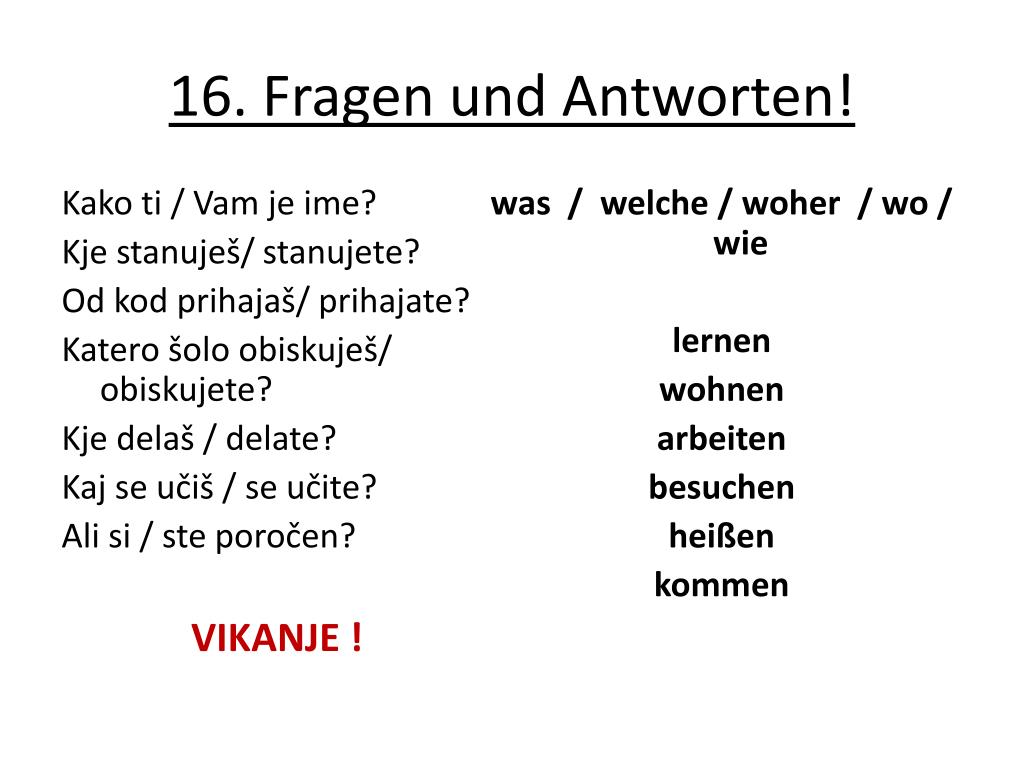 16. Fragen und Antworten!

Kako ti / Vam je ime?
Kje stanuješ/ stanujete?
Od kod prihajaš/ prihajate?
Katero šolo obiskuješ/ obiskujete?
Kje delaš / delate?
Kaj se učiš / se učite?
Ali si / ste poročen?

VIKANJE !

was / welche / woher / wo / wie

lernen
wohnen
arbeiten
besuchen
heißen
kommen